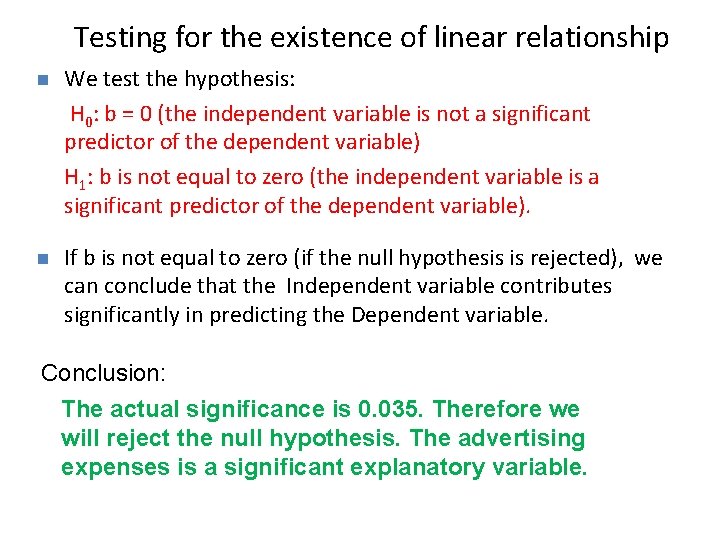 Testing for the existence of linear relationship

We test the hypothesis:

$H_0$: b = 0 (the independent variable is not a significant predictor of the dependent variable)

$H_1$: b is not equal to zero (the independent variable is a significant predictor of the dependent variable).

If b is not equal to zero (if the null hypothesis is rejected), we can conclude that the Independent variable contributes significantly in predicting the Dependent variable.

Conclusion:

The actual significance is 0.035. Therefore we will reject the null hypothesis. The advertising expenses is a significant explanatory variable.